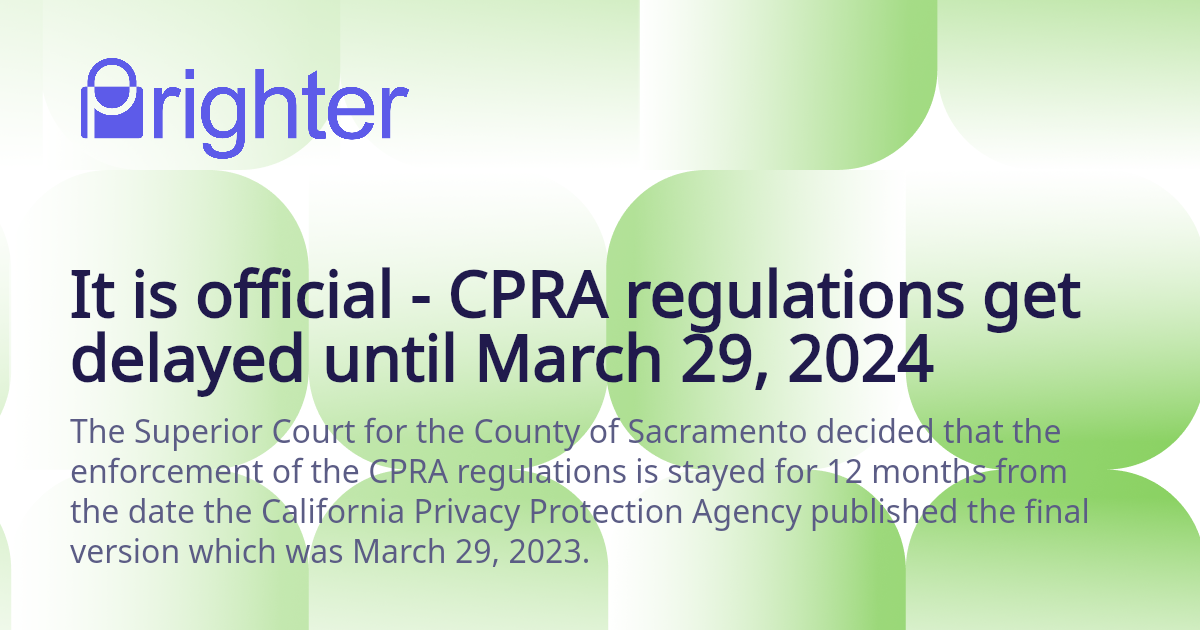 Prighter

It is official - CPRA regulations get delayed until March 29, 2024

The Superior Court for the County of Sacramento decided that the enforcement of the CPRA regulations is stayed for 12 months from the date the California Privacy Protection Agency published the final version which was March 29, 2023.